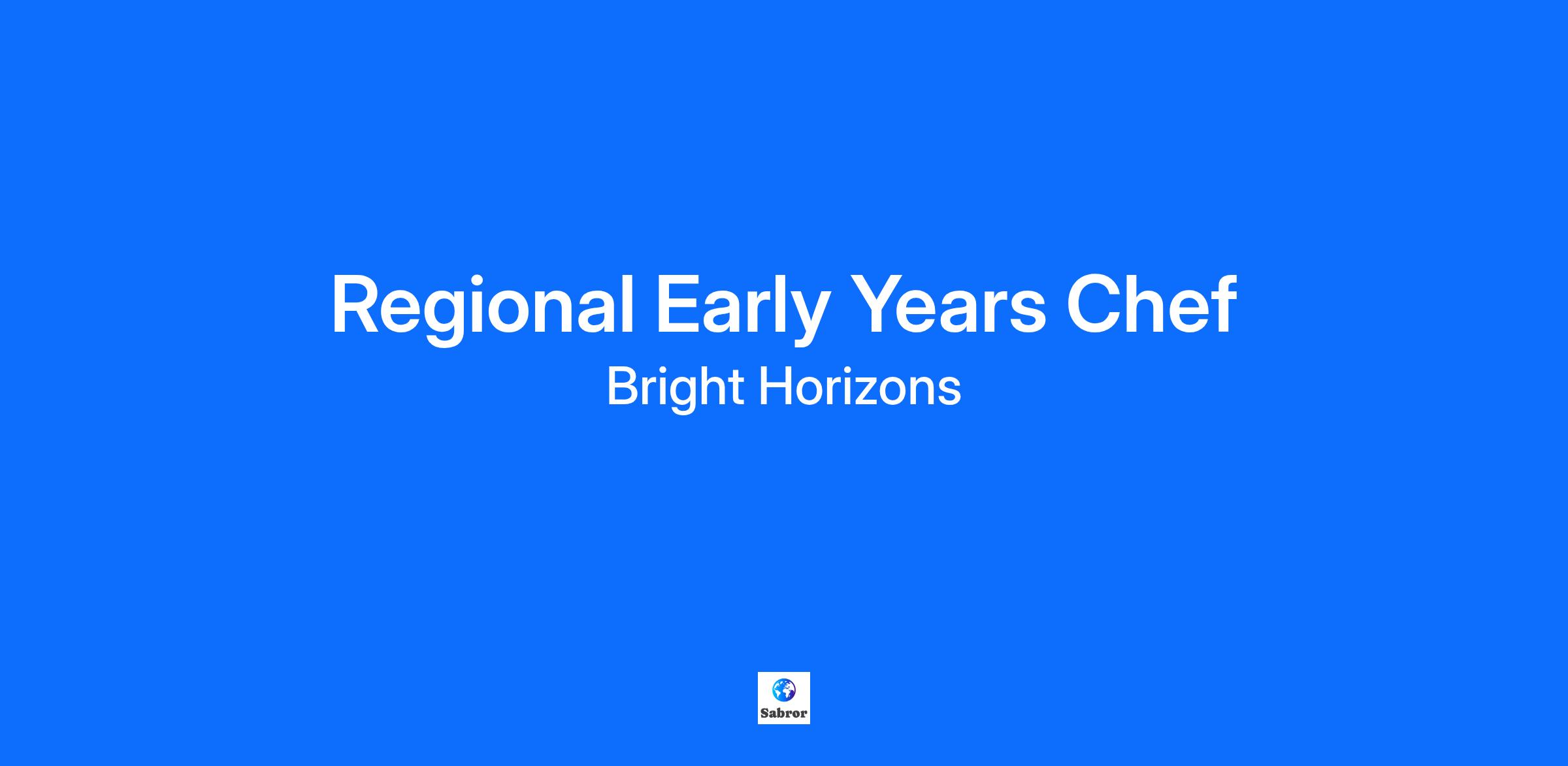 Regional Early Years Chef
Bright Horizons

Sabror